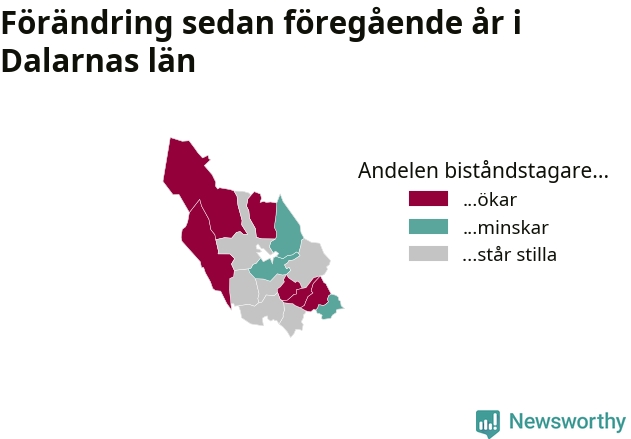 Förändring sedan föregående år i Dalarnas län

Andelen biståndstagare...
...ökar
...minskar
...står stilla

Newsworthy